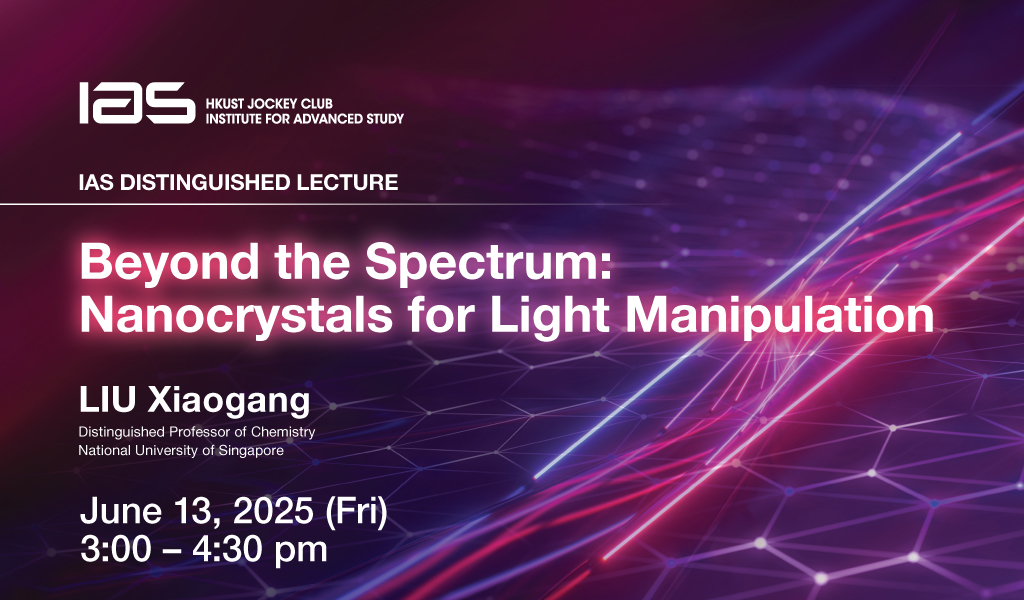 IAS HKUST JOCKEY CLUB INSTITUTE FOR ADVANCED STUDY

IAS DISTINGUISHED LECTURE

Beyond the Spectrum: Nanocrystals for Light Manipulation

LIU Xiaogang
Distinguished Professor of Chemistry
National University of Singapore

June 13, 2025 (Fri)
3:00 – 4:30 pm